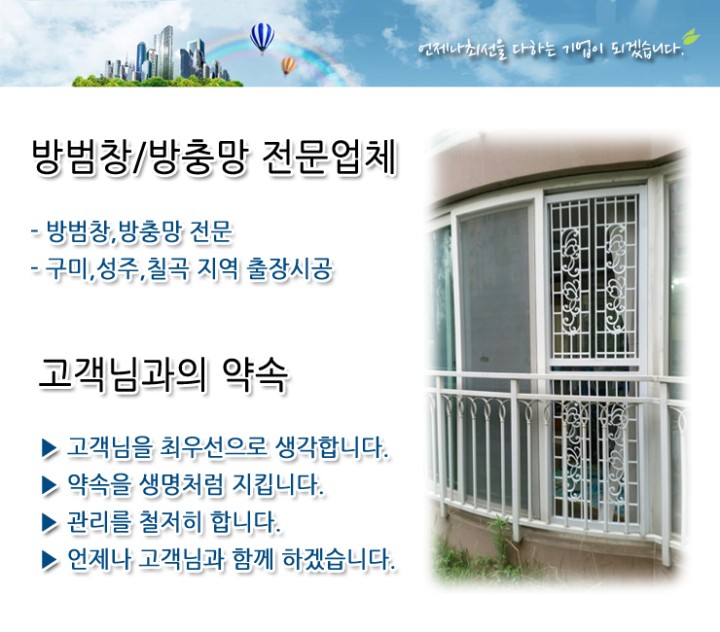 언제나 최선을 다하는 기업이 되겠습니다.

방범창/방충망 전문업체

- 방범창,방충망 전문
- 구미,성주,칠곡 지역 출장시공

고객님과의 약속

▶ 고객님을 최우선으로 생각합니다.
▶ 약속을 생명처럼 지킵니다.
▶ 관리를 철저히 합니다.
▶ 언제나 고객님과 함께 하겠습니다.